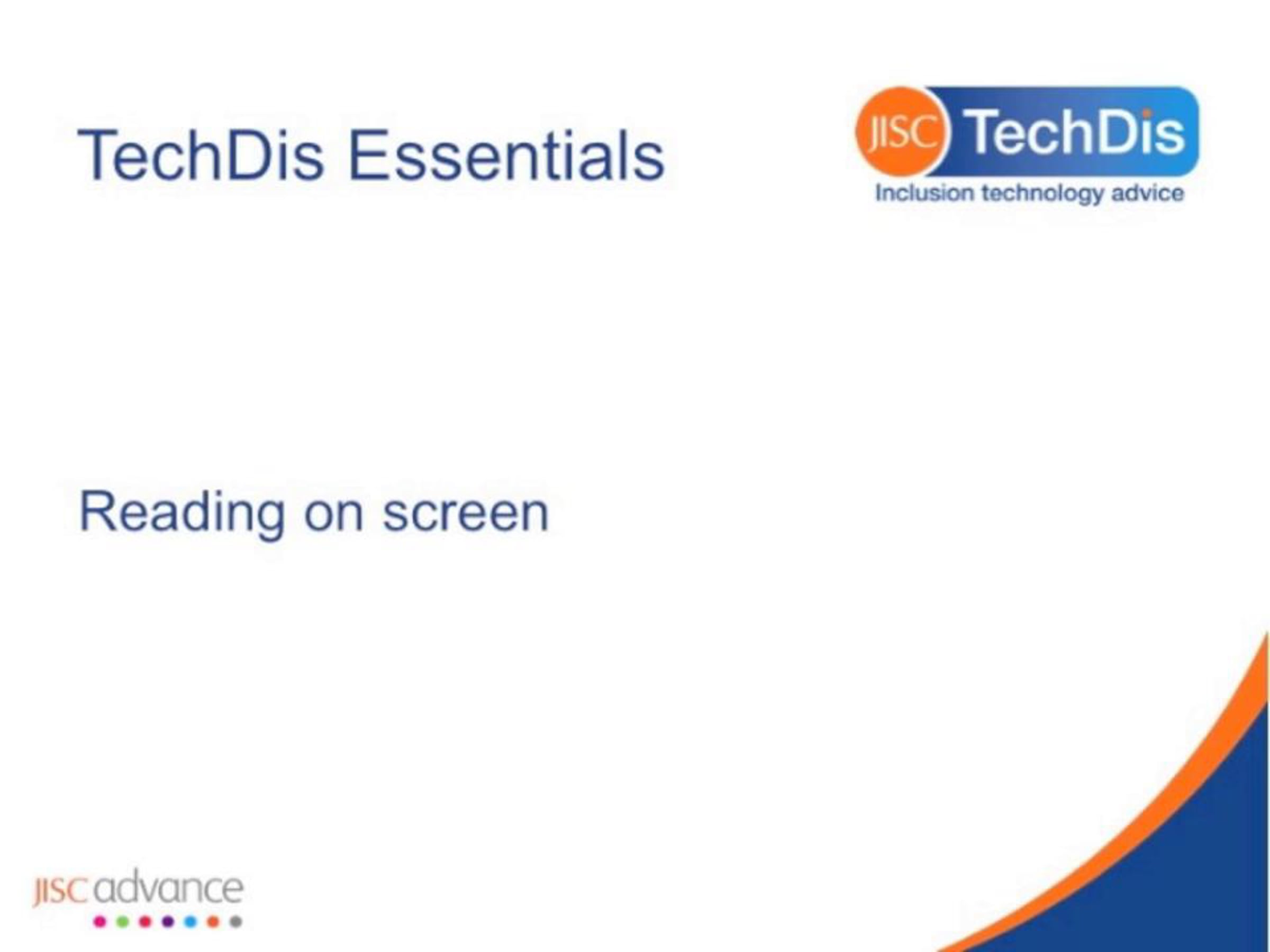 TechDis Essentials

JISC TechDis
Inclusion technology advice

Reading on screen

JISC advance